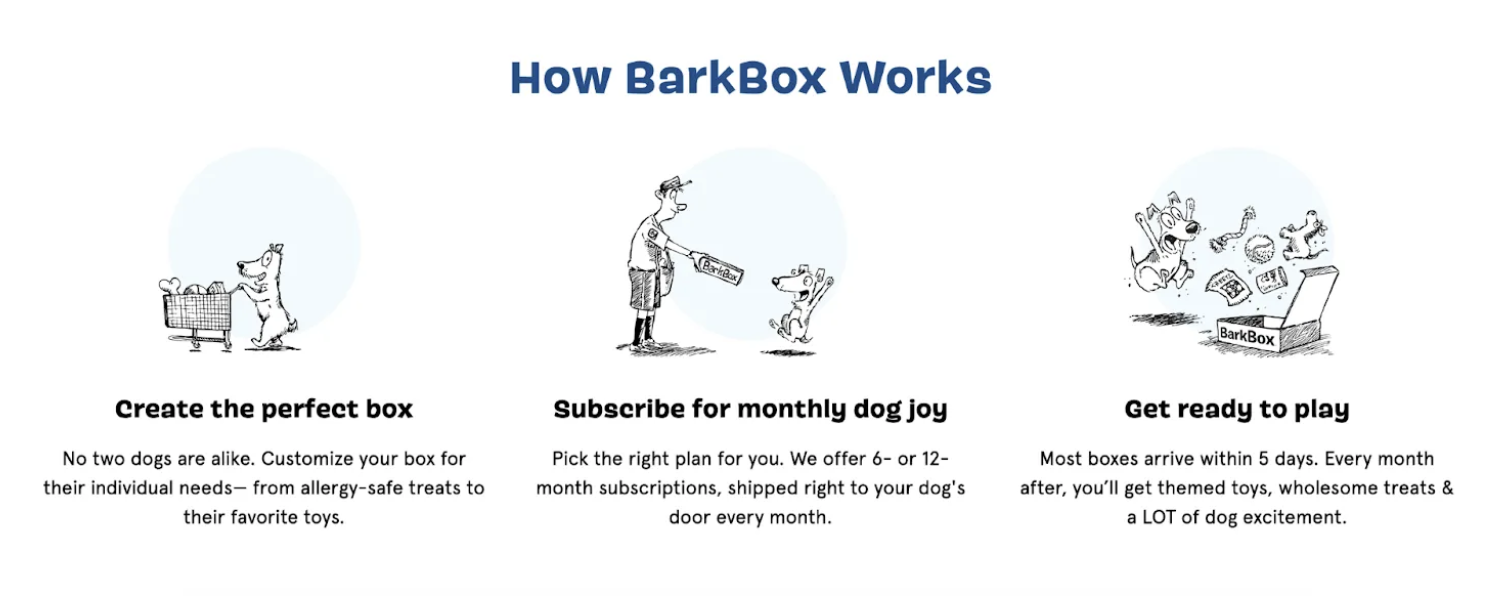 How BarkBox Works

BarkBox

BarkBox

Create the perfect box

No two dogs are alike. Customize your box for their individual needs— from allergy-safe treats to their favorite toys.

Subscribe for monthly dog joy

Pick the right plan for you. We offer 6- or 12-month subscriptions, shipped right to your dog's door every month.

Get ready to play

Most boxes arrive within 5 days. Every month after, you'll get themed toys, wholesome treats & a LOT of dog excitement.